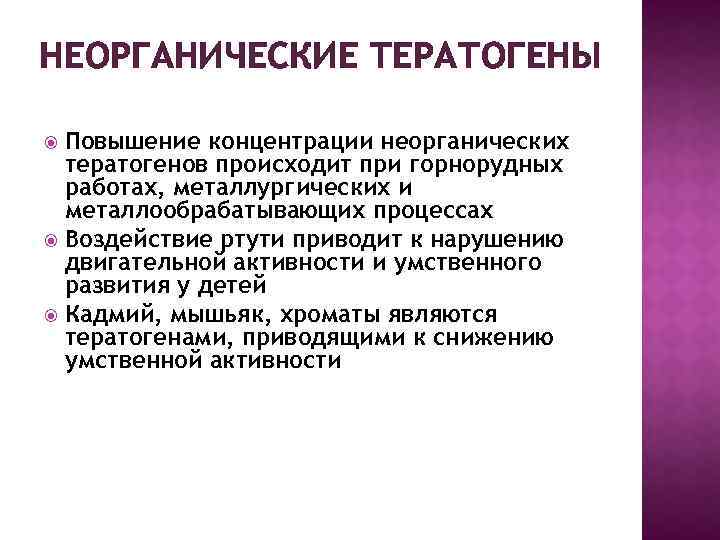 НЕОРГАНИЧЕСКИЕ ТЕРАТОГЕНЫ

Повышение концентрации неорганических тератогенов происходит при горнорудных работах, металлургических и металлообрабатывающих процессах

Воздействие ртути приводит к нарушению двигательной активности и умственного развития у детей

Кадмий, мышьяк, хроматы являются тератогенами, приводящими к снижению умственной активности